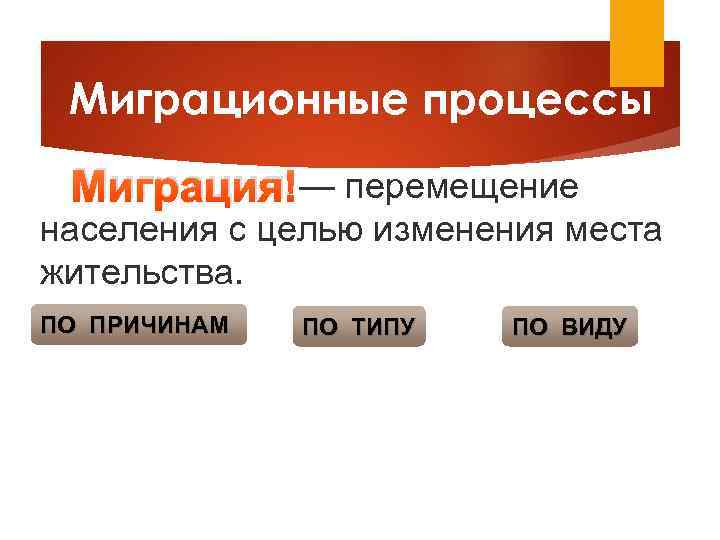 Миграционные процессы

Миграция!— перемещение населения с целью изменения места жительства.

ПО ПРИЧИНАМ

ПО ТИПУ

ПО ВИДУ